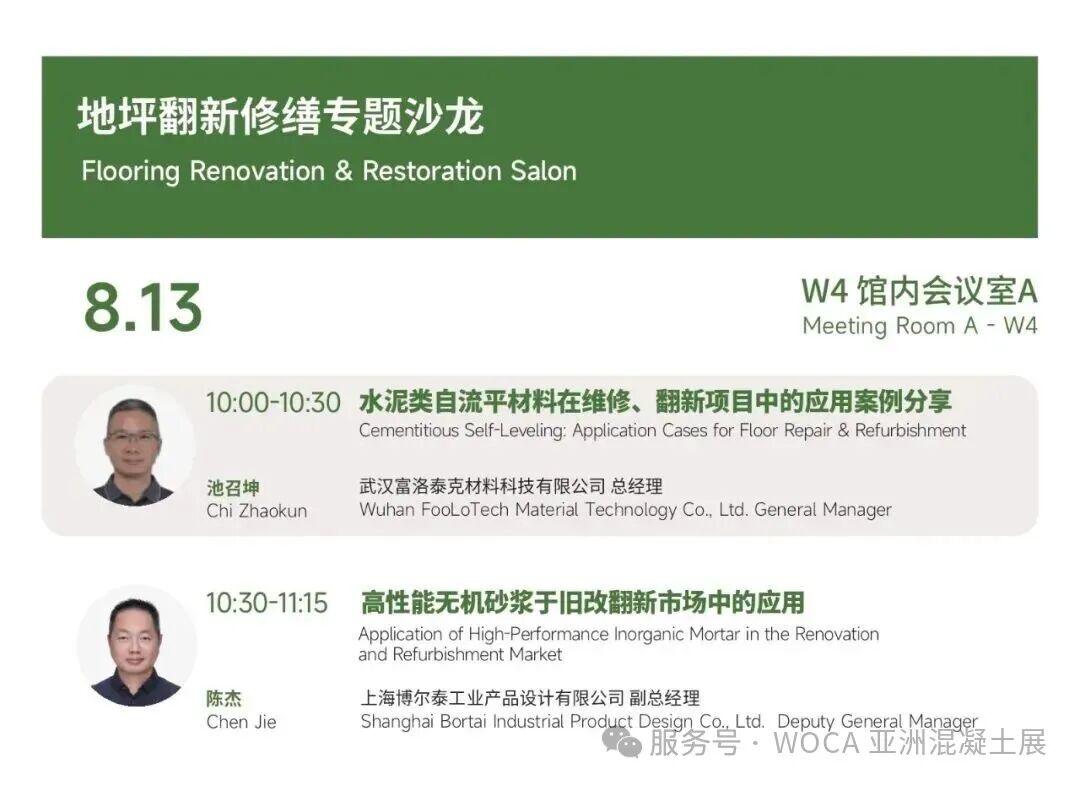 地坪翻新修缮专题沙龙
Flooring Renovation & Restoration Salon

8.13

W4 馆内会议室A
Meeting Room A - W4

10:00-10:30 水泥类自流平材料在维修、翻新项目中的应用案例分享
Cementitious Self-Leveling: Application Cases for Floor Repair & Refurbishment

池召坤
Chi Zhaokun

武汉富洛泰克材料科技有限公司 总经理
Wuhan FooLoTech Material Technology Co., Ltd. General Manager

10:30-11:15 高性能无机砂浆于旧改翻新市场中的应用
Application of High-Performance Inorganic Mortar in the Renovation and Refurbishment Market

陈杰
Chen Jie

上海博尔泰工业产品设计有限公司 副总经理
Shanghai Bortai Industrial Product Design Co., Ltd. Deputy General Manager

服务号 · WOCA 亚洲混凝土展